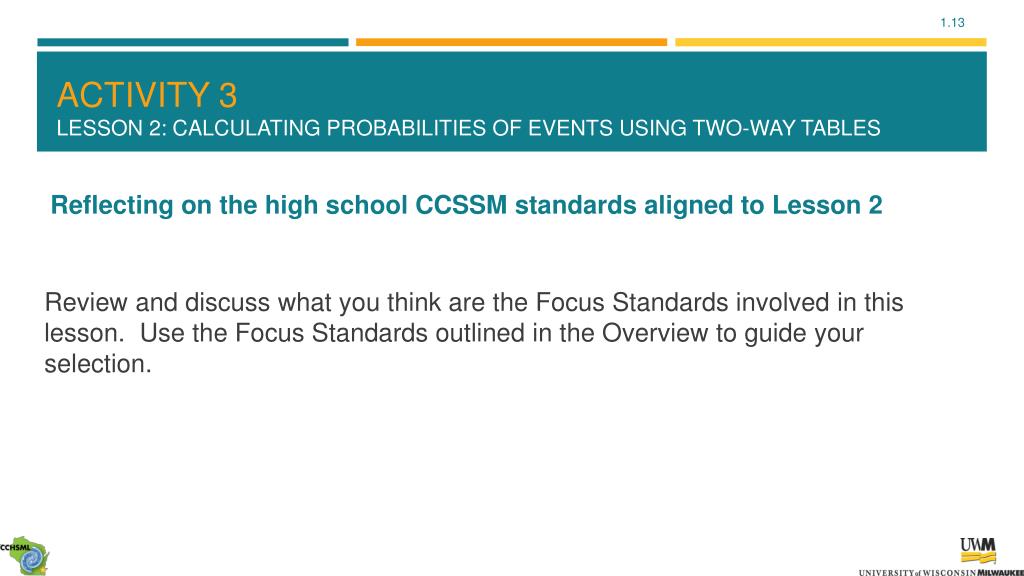 1.13

ACTIVITY 3
LESSON 2: CALCULATING PROBABILITIES OF EVENTS USING TWO-WAY TABLES

Reflecting on the high school CCSSM standards aligned to Lesson 2

Review and discuss what you think are the Focus Standards involved in this lesson.  Use the Focus Standards outlined in the Overview to guide your selection.

CCHSML

UWM
UNIVERSITY of WISCONSIN MILWAUKEE